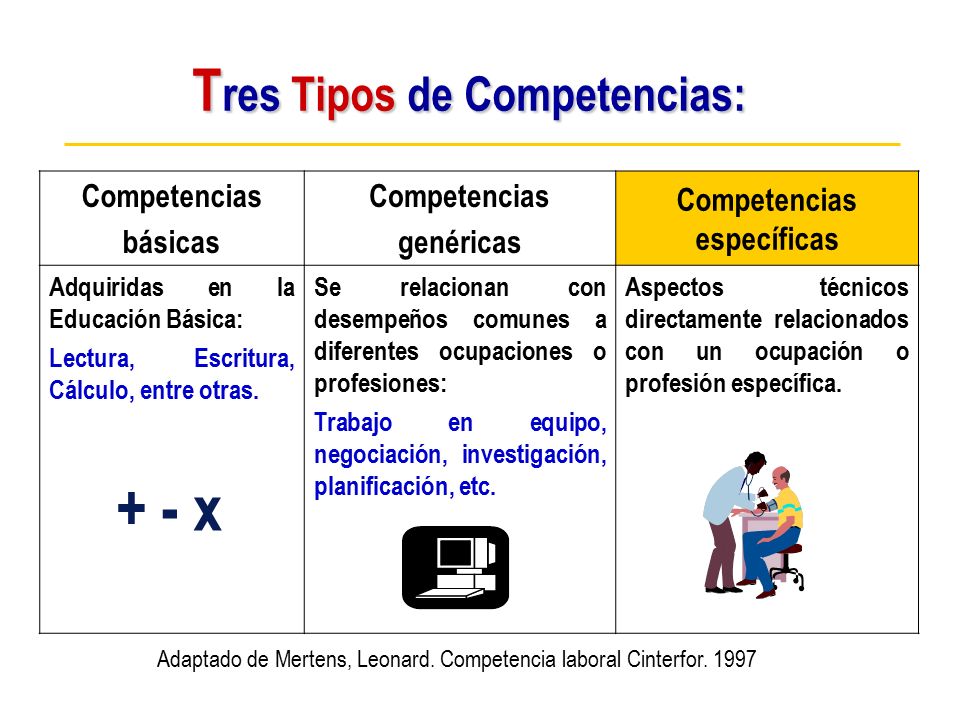 Tres Tipos de Competencias:

| Competencias básicas | Competencias genéricas | Competencias específicas |
|---|---|---|
| Adquiridas en la Educación Básica: Lectura, Escritura, Cálculo, entre otras. + - x | Se relacionan con desempeños comunes a diferentes ocupaciones o profesiones: Trabajo en equipo, negociación, investigación, planificación, etc. | Aspectos técnicos directamente relacionados con un ocupación o profesión específica. |

Adaptado de Mertens, Leonard. Competencia laboral Cinterfor. 1997